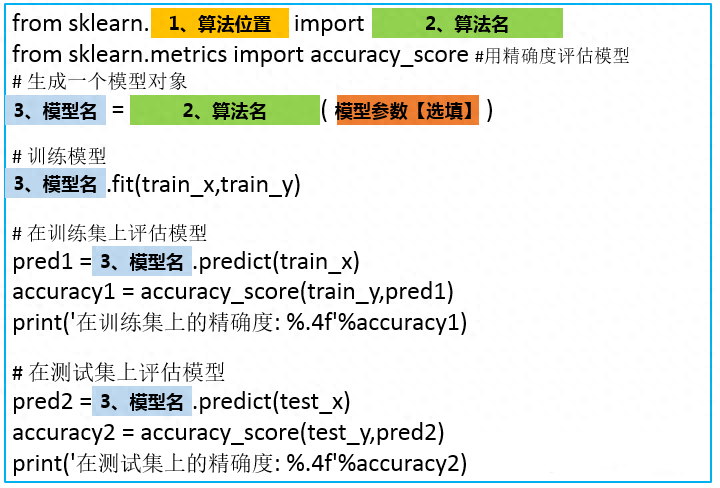 from sklearn. 1、算法位置 import 2、算法名
from sklearn.metrics import accuracy_score #用精确度评估模型
# 生成一个模型对象
3、模型名 = 2、算法名 ( 模型参数【选填】 )

# 训练模型
3、模型名 .fit(train_x,train_y)

# 在训练集上评估模型
pred1 = 3、模型名 .predict(train_x)
accuracy1 = accuracy_score(train_y,pred1)
print('在训练集上的精确度: %.4f'%accuracy1)

# 在测试集上评估模型
pred2 = 3、模型名 .predict(test_x)
accuracy2 = accuracy_score(test_y,pred2)
print('在测试集上的精确度: %.4f'%accuracy2)